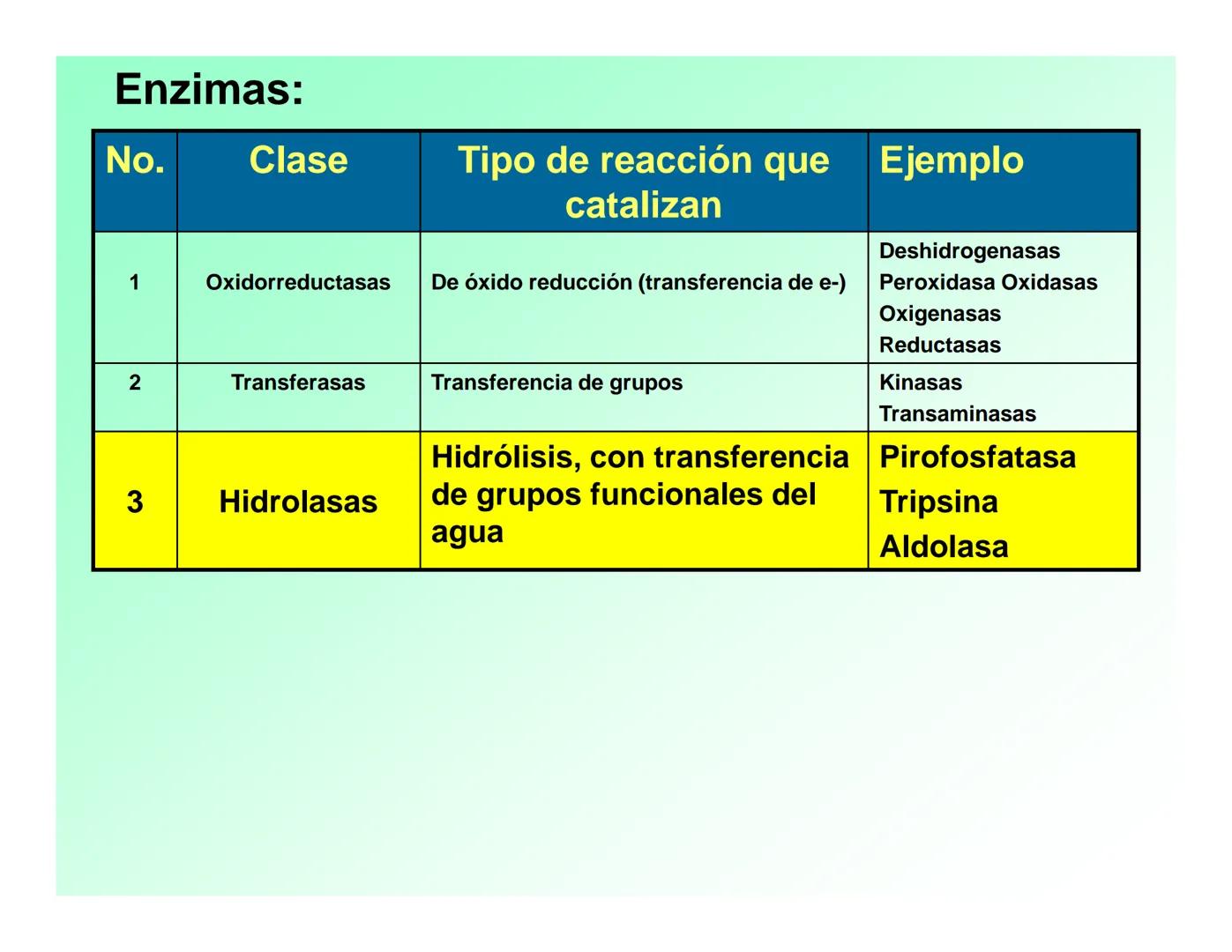 Enzimas:

| No. | Clase | Tipo de reacción que catalizan | Ejemplo |
|---|---|---|---|
| 1 | Oxidorreductasas | De óxido reducción (transferencia de e-) | Deshidrogenasas Peroxidasa Oxidasas Oxigenasas Reductasas |
| 2 | Transferasas | Transferencia de grupos | Kinasas Transaminasas |
| 3 | Hidrolasas | Hidrólisis, con transferencia de grupos funcionales del agua | Pirofosfatasa Tripsina Aldolasa |